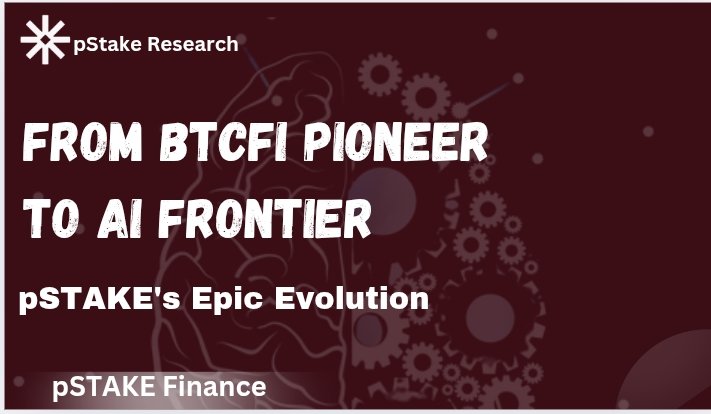 pStake Research

FROM BTCFI PIONEER TO AI FRONTIER

pSTAKE's Epic Evolution

pSTAKE Finance